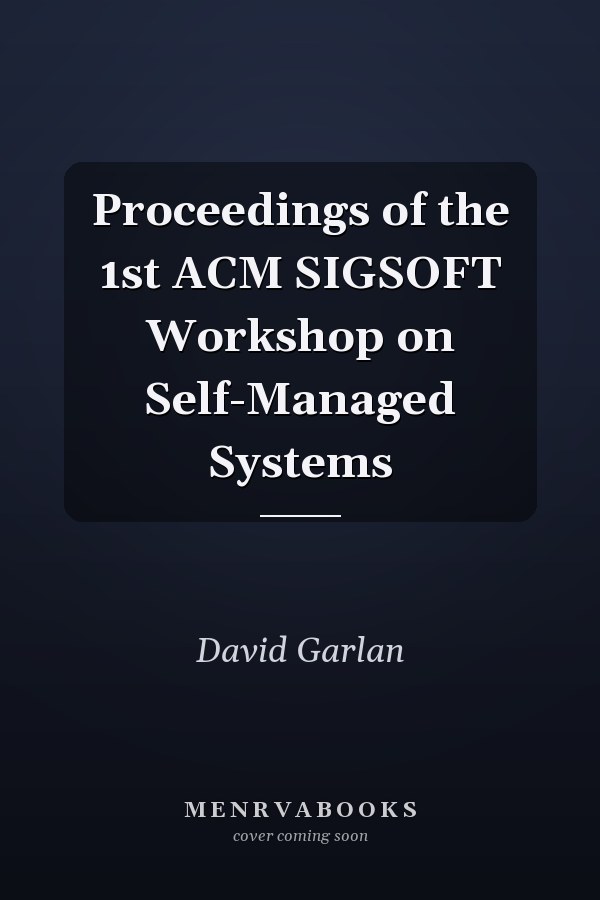 Proceedings of the 1st ACM SIGSOFT Workshop on Self-Managed Systems

David Garlan

MENRVABOOKS
cover coming soon